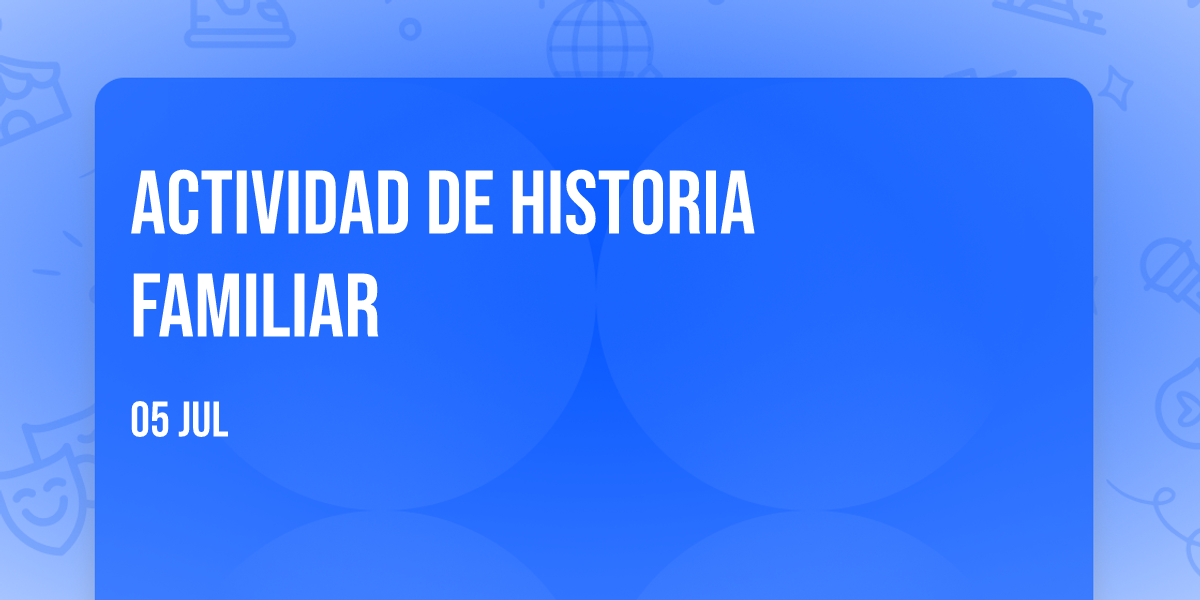 ACTIVIDAD DE HISTORIA FAMILIAR

05 JUL